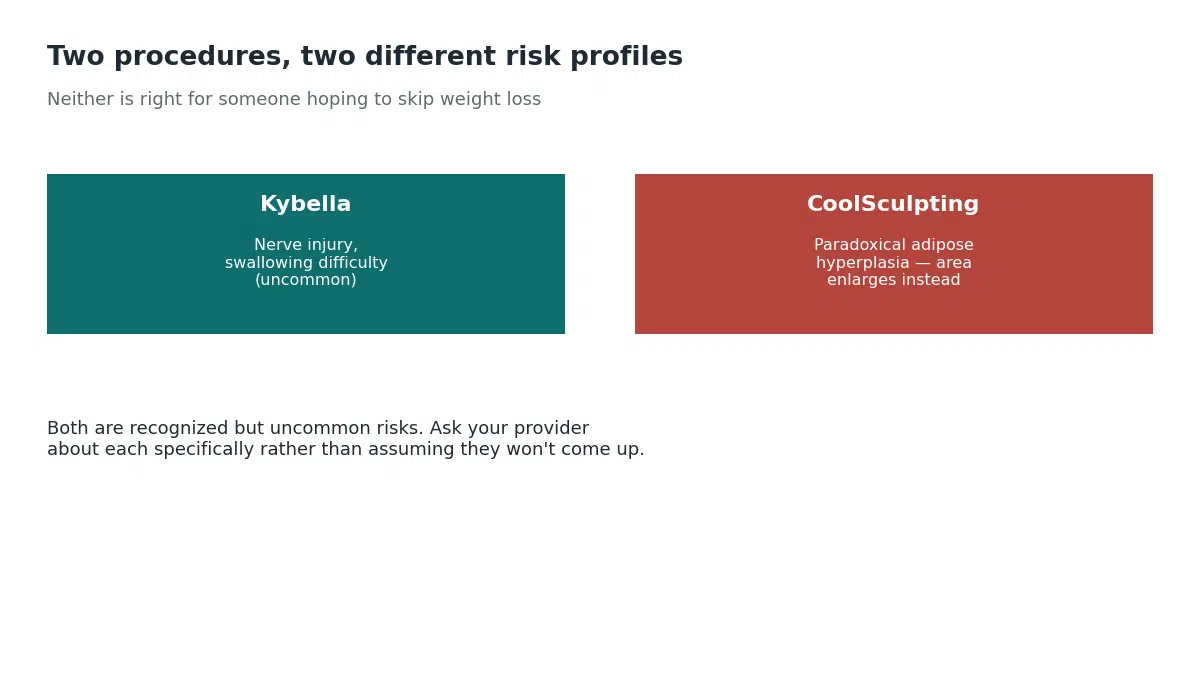 Two procedures, two different risk profiles

Neither is right for someone hoping to skip weight loss

Kybella

Nerve injury, swallowing difficulty (uncommon)

CoolSculpting

Paradoxical adipose hyperplasia — area enlarges instead

Both are recognized but uncommon risks. Ask your provider about each specifically rather than assuming they won't come up.